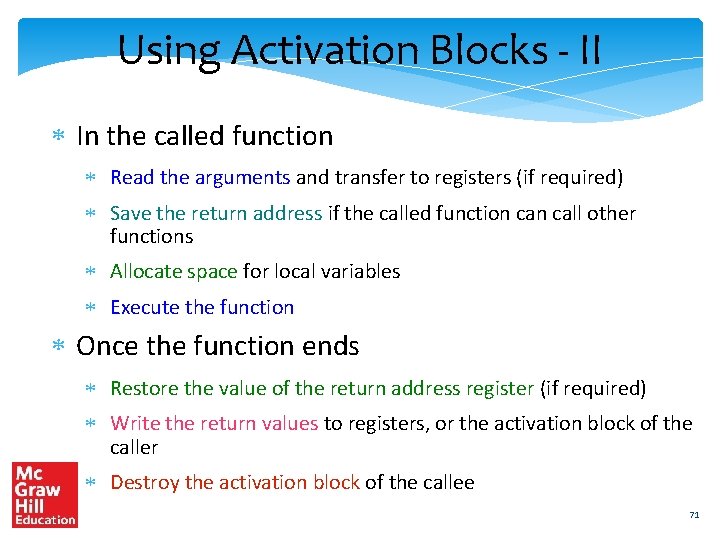 Using Activation Blocks - II

* In the called function

* Read the arguments and transfer to registers (if required)

* Save the return address if the called function can call other functions

* Allocate space for local variables

* Execute the function

* Once the function ends

* Restore the value of the return address register (if required)

* Write the return values to registers, or the activation block of the caller

* Destroy the activation block of the callee

Mc Graw Hill Education

71